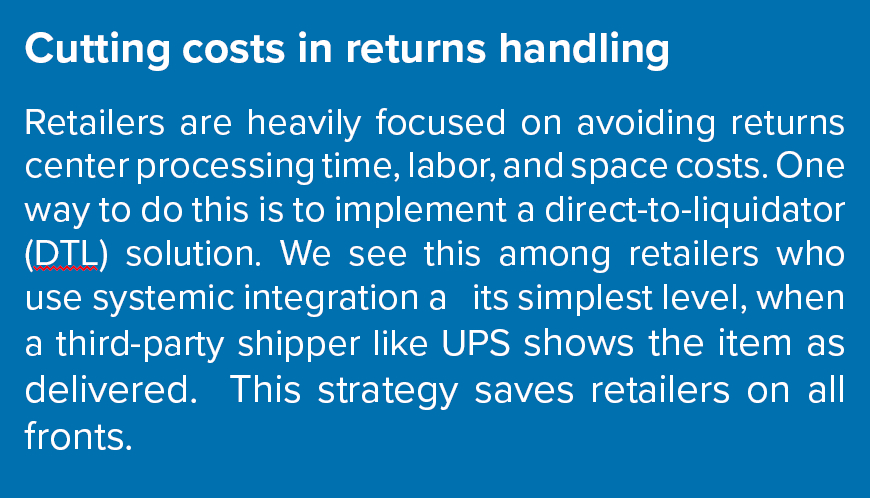 Cutting costs in returns handling

Retailers are heavily focused on avoiding returns center processing time, labor, and space costs. One way to do this is to implement a direct-to-liquidator (DTL) solution. We see this among retailers who use systemic integration a its simplest level, when a third-party shipper like UPS shows the item as delivered. This strategy saves retailers on all fronts.